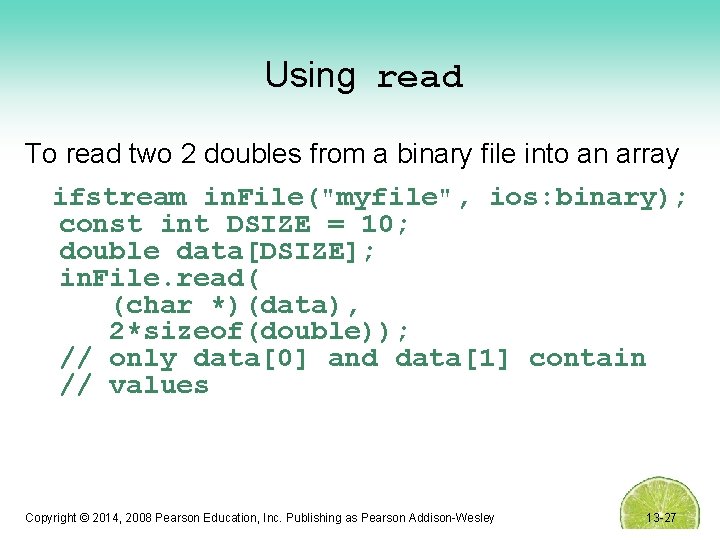 Using read

To read two 2 doubles from a binary file into an array

ifstream inFile("myfile", ios:binary);
const int DSIZE = 10;
double data[DSIZE];
inFile.read(
    (char *)(data),
    2*sizeof(double));
// only data[0] and data[1] contain
// values

Copyright © 2014, 2008 Pearson Education, Inc. Publishing as Pearson Addison-Wesley

13-27